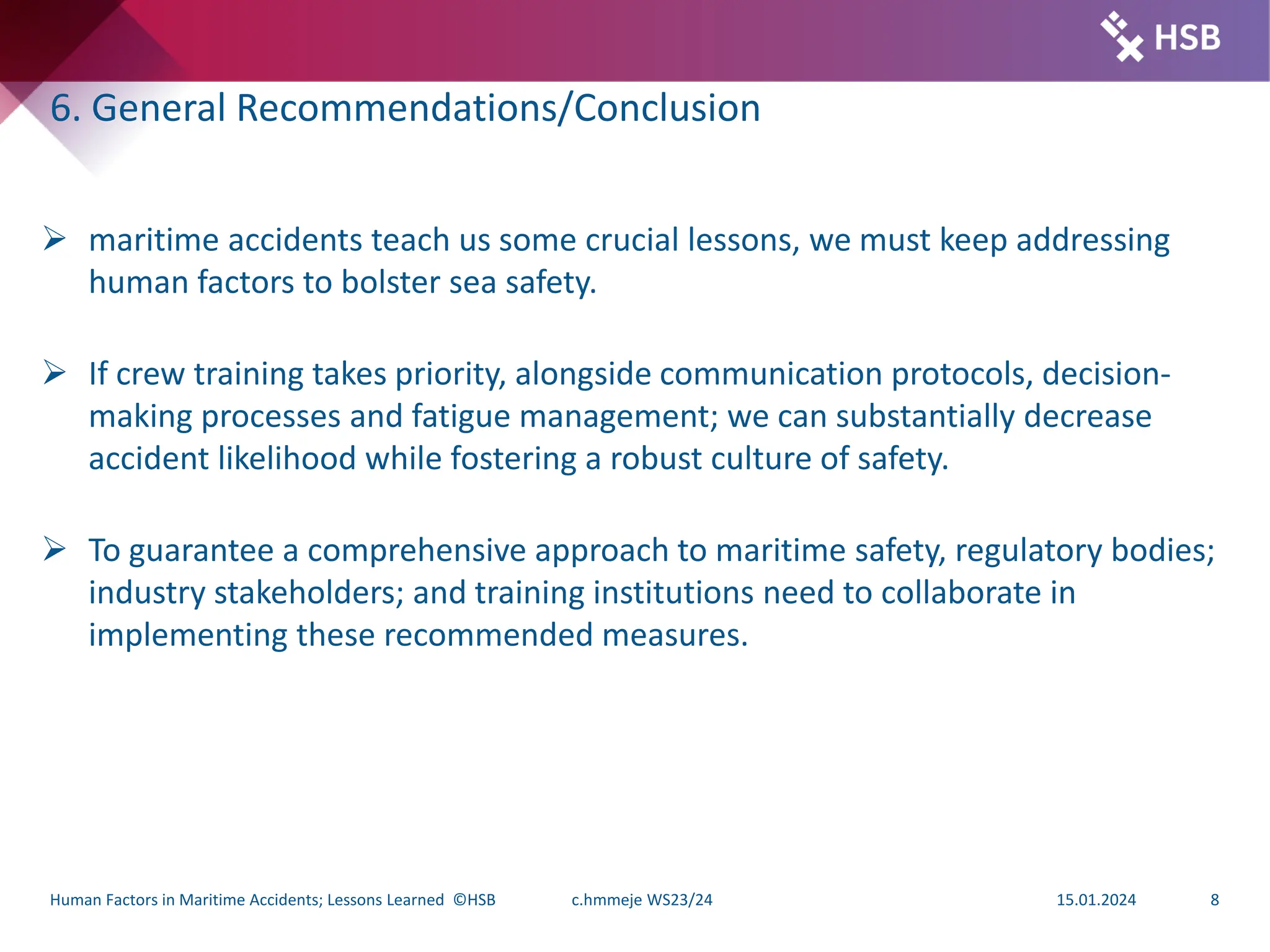 HSB

6. General Recommendations/Conclusion

➢ maritime accidents teach us some crucial lessons, we must keep addressing human factors to bolster sea safety.

➢ If crew training takes priority, alongside communication protocols, decision-making processes and fatigue management; we can substantially decrease accident likelihood while fostering a robust culture of safety.

➢ To guarantee a comprehensive approach to maritime safety, regulatory bodies; industry stakeholders; and training institutions need to collaborate in implementing these recommended measures.

Human Factors in Maritime Accidents; Lessons Learned ©HSB c.hmmeje WS23/24 15.01.2024 8